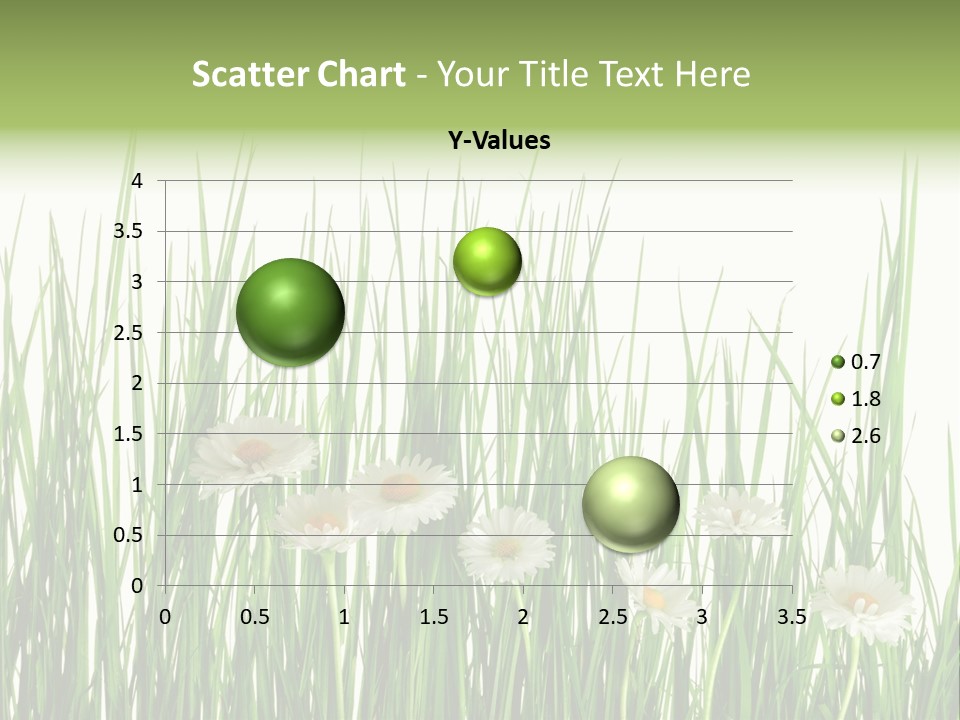 Scatter Chart - Your Title Text Here

Y-Values

4
3.5
3
2.5
2
1.5
1
0.5
0

0 0.5 1 1.5 2 2.5 3 3.5

0.7
1.8
2.6